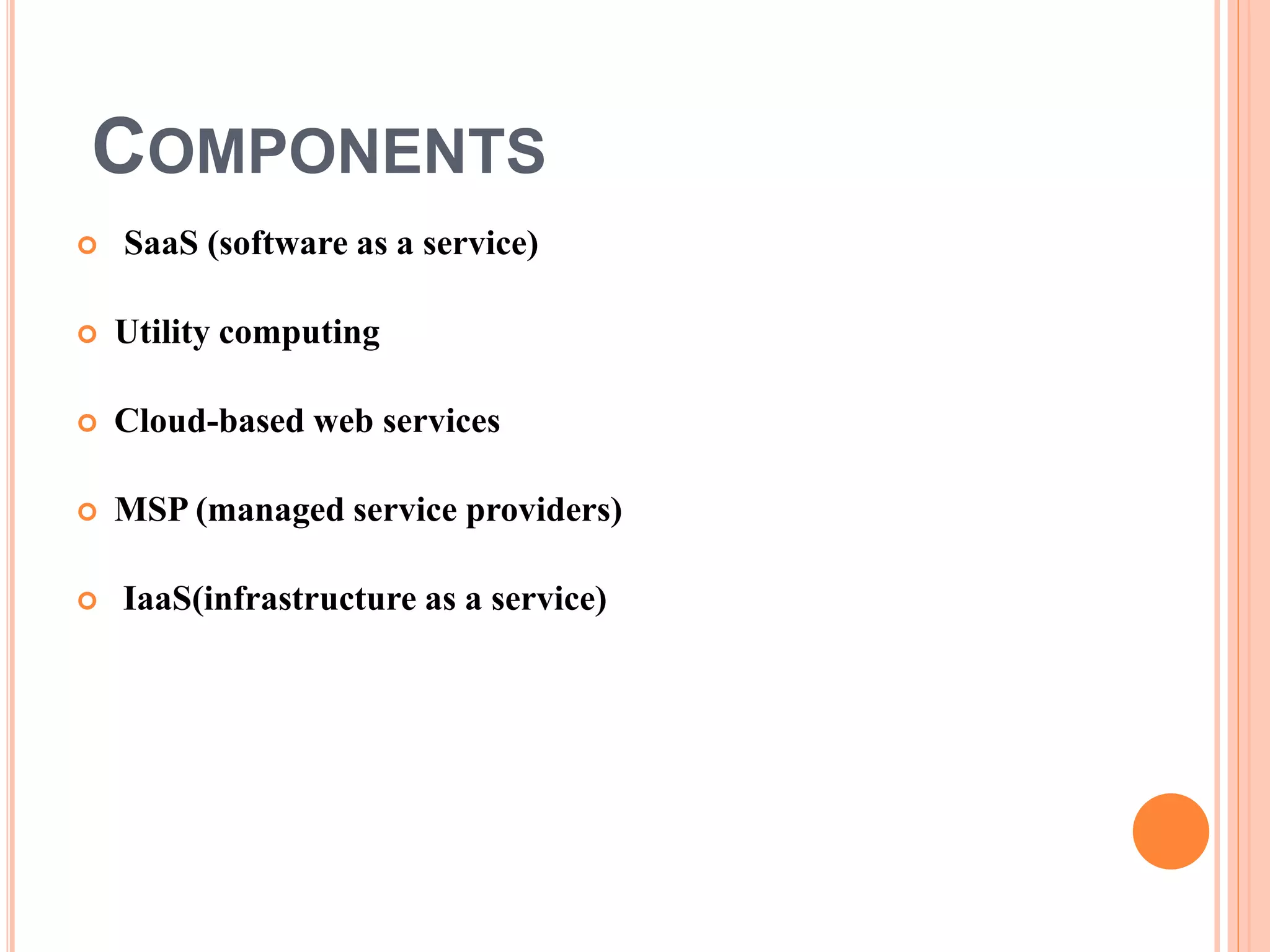 COMPONENTS

SaaS (software as a service)

Utility computing

Cloud-based web services

MSP (managed service providers)

IaaS(infrastructure as a service)